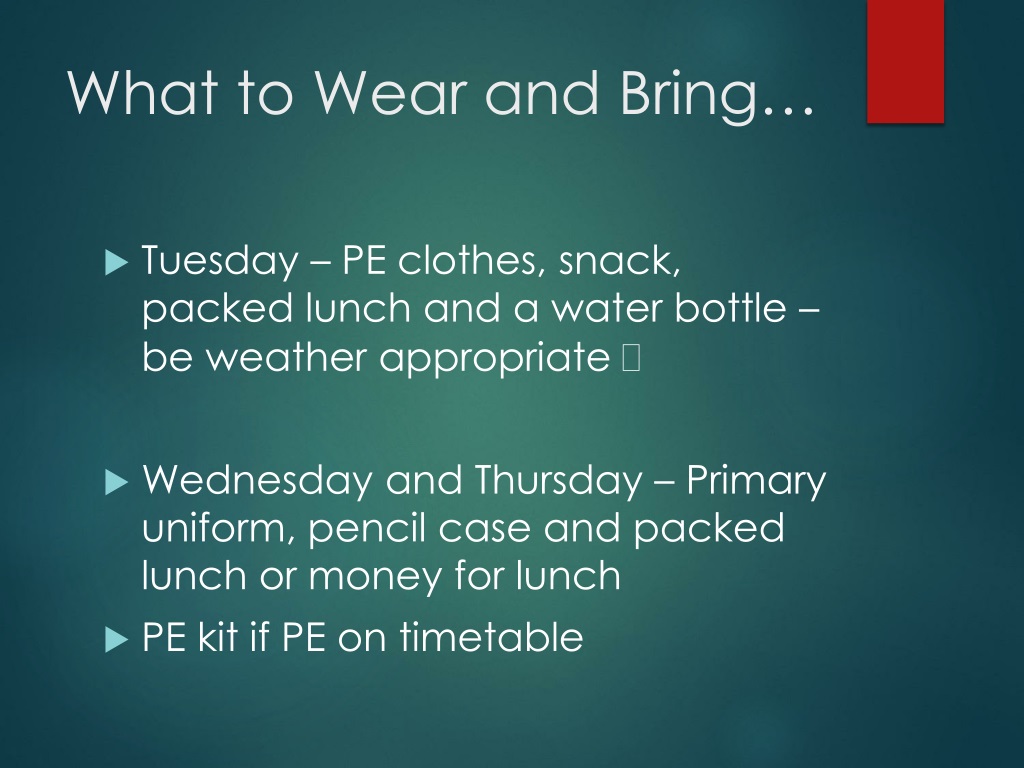 What to Wear and Bring…

Tuesday – PE clothes, snack, packed lunch and a water bottle – be weather appropriate 

Wednesday and Thursday – Primary uniform, pencil case and packed lunch or money for lunch

PE kit if PE on timetable